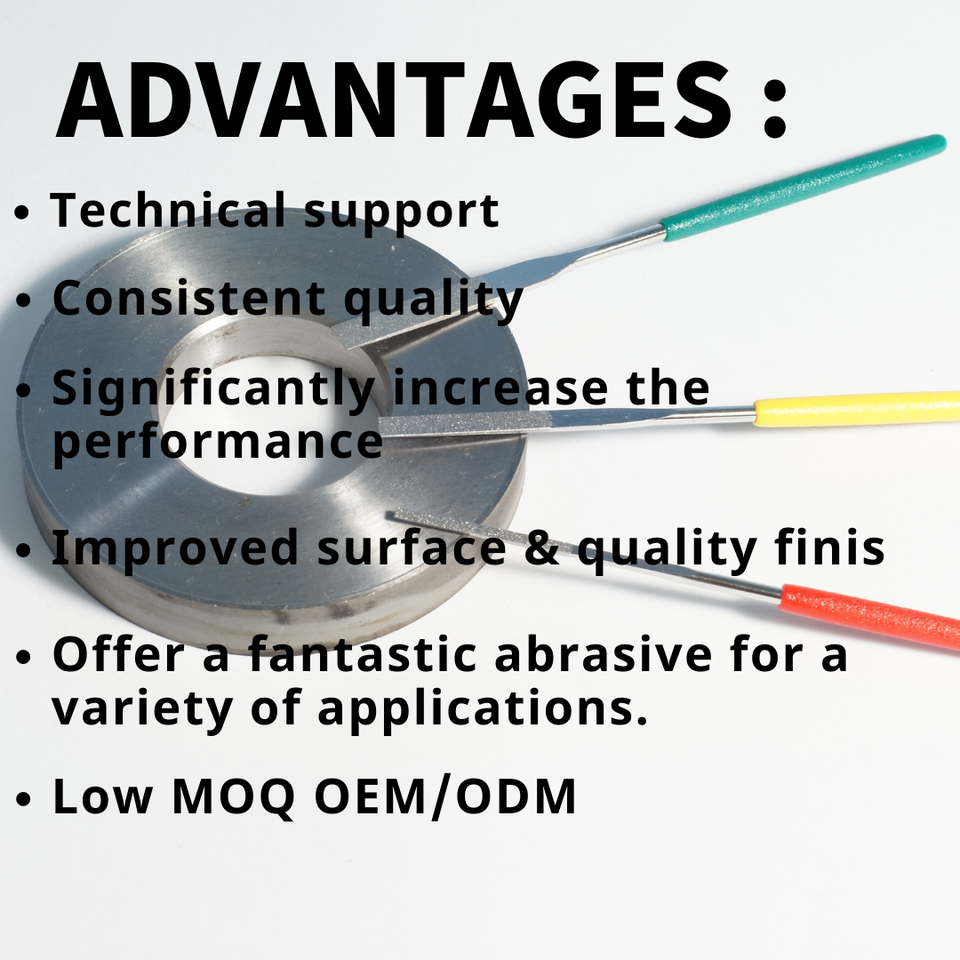 ADVANTAGES :

• Technical support

• Consistent quality

• Significantly increase the performance

• Improved surface & quality finis

• Offer a fantastic abrasive for a variety of applications.

• Low MOQ OEM/ODM